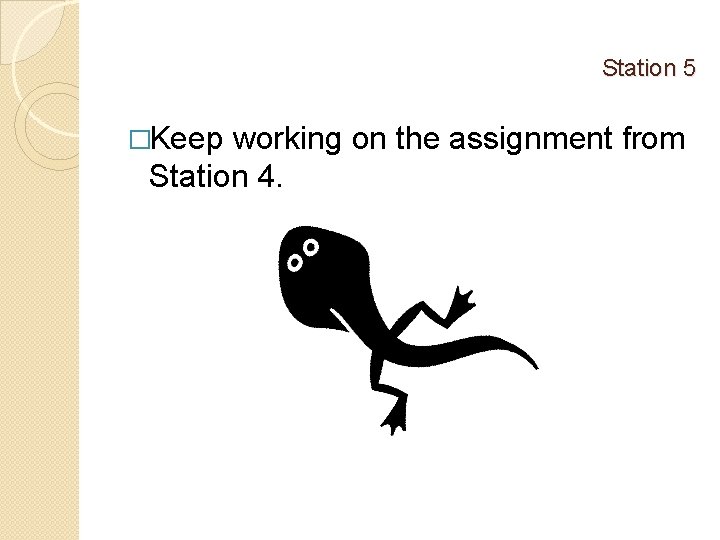 Station 5

□Keep working on the assignment from Station 4.